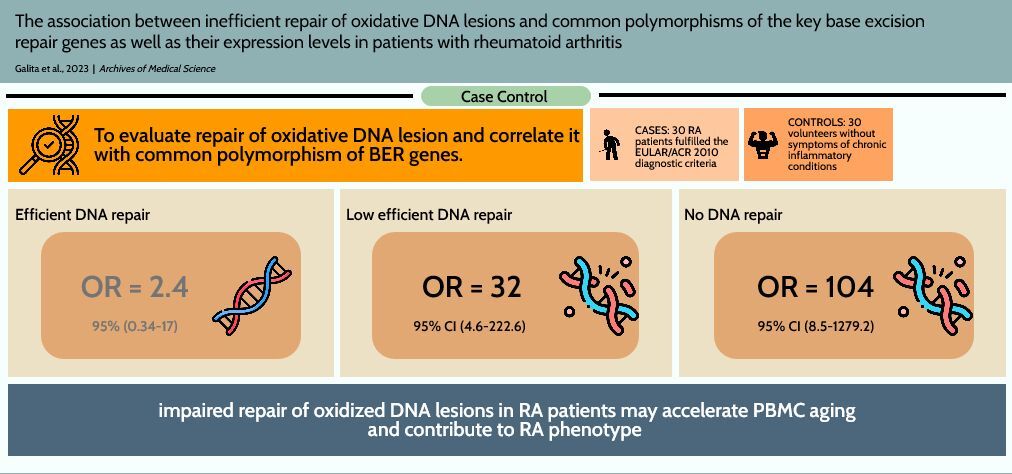 The association between inefficient repair of oxidative DNA lesions and common polymorphisms of the key base excision repair genes as well as their expression levels in patients with rheumatoid arthritis

Galita et al., 2023 | Archives of Medical Science

Case Control

To evaluate repair of oxidative DNA lesion and correlate it with common polymorphism of BER genes.

CASES: 30 RA patients fulfilled the EULAR/ACR 2010 diagnostic criteria

CONTROLS: 30 volunteers without symptoms of chronic inflammatory conditions

Efficient DNA repair

OR = 2.4

95% (0.34-17)

Low efficient DNA repair

OR = 32

95% CI (4.6-222.6)

No DNA repair

OR = 104

95% CI (8.5-1279.2)

impaired repair of oxidized DNA lesions in RA patients may accelerate PBMC aging and contribute to RA phenotype